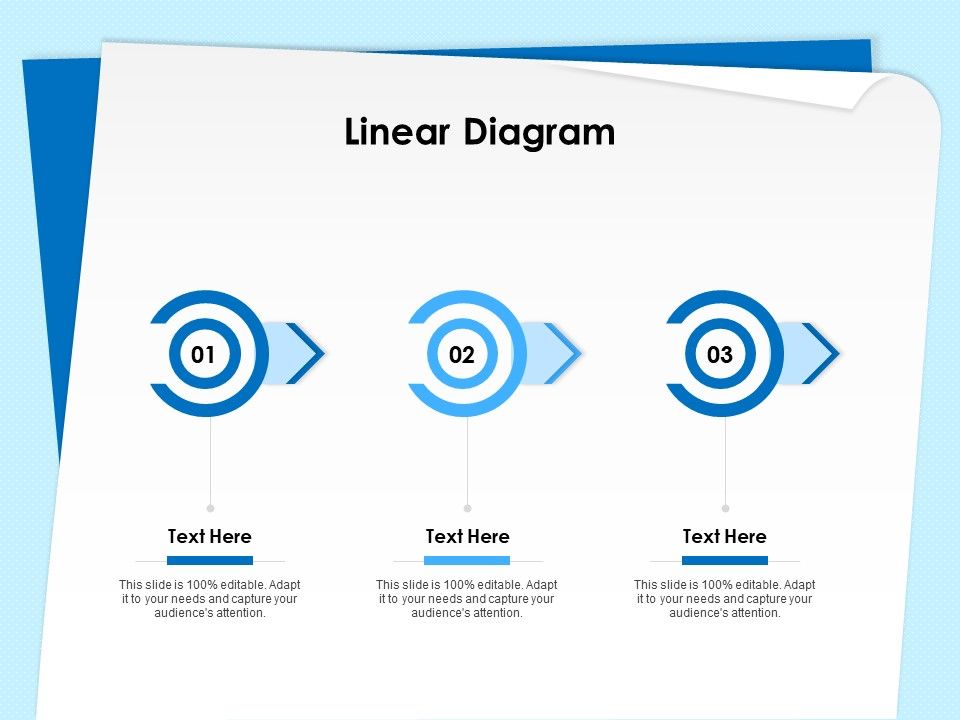 Linear Diagram

01

02

03

Text Here

This slide is 100% editable. Adapt it to your needs and capture your audience's attention.

Text Here

This slide is 100% editable. Adapt it to your needs and capture your audience's attention.

Text Here

This slide is 100% editable. Adapt it to your needs and capture your audience's attention.